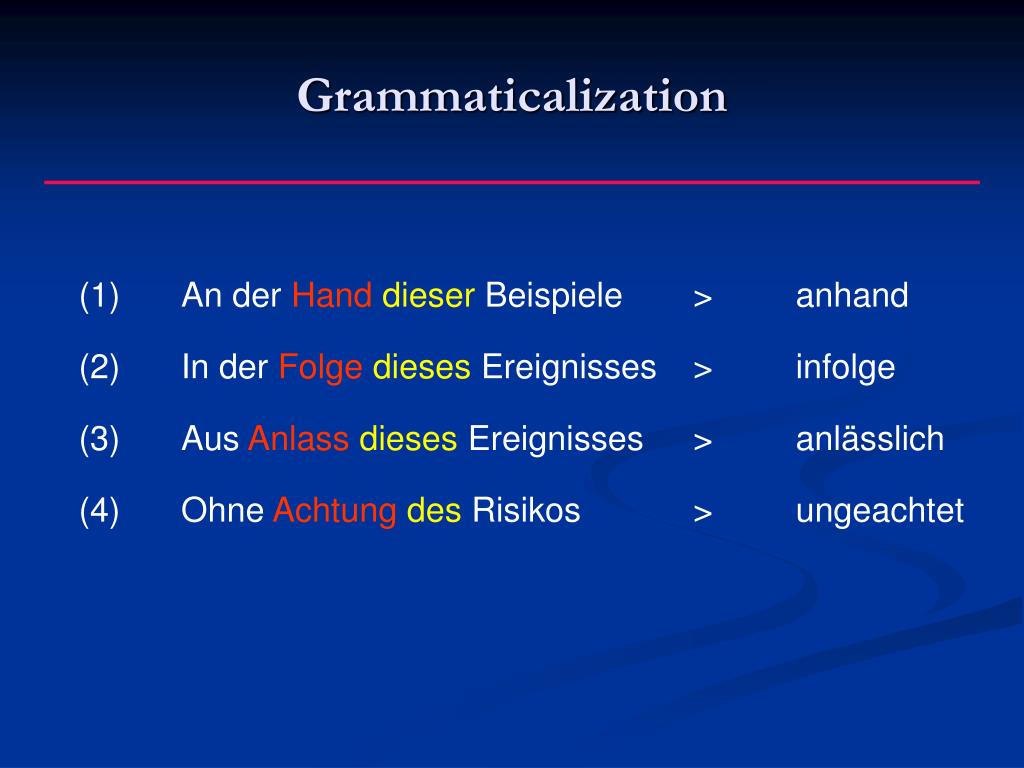 Grammaticalization

(1) An der Hand dieser Beispiele > anhand

(2) In der Folge dieses Ereignisses > infolge

(3) Aus Anlass dieses Ereignisses > anlässlich

(4) Ohne Achtung des Risikos > ungeachtet